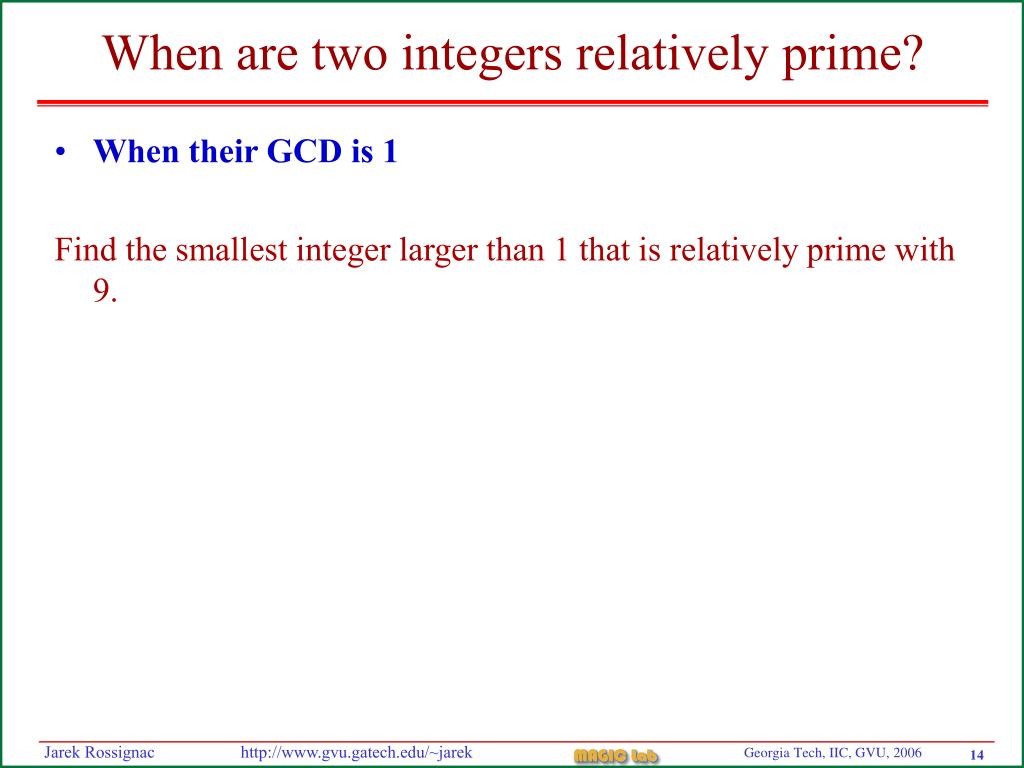 When are two integers relatively prime?

• When their GCD is 1

Find the smallest integer larger than 1 that is relatively prime with 9.

Jarek Rossignac http://www.gvu.gatech.edu/~jarek MAGIC Lab Georgia Tech, IIC, GVU, 2006 14